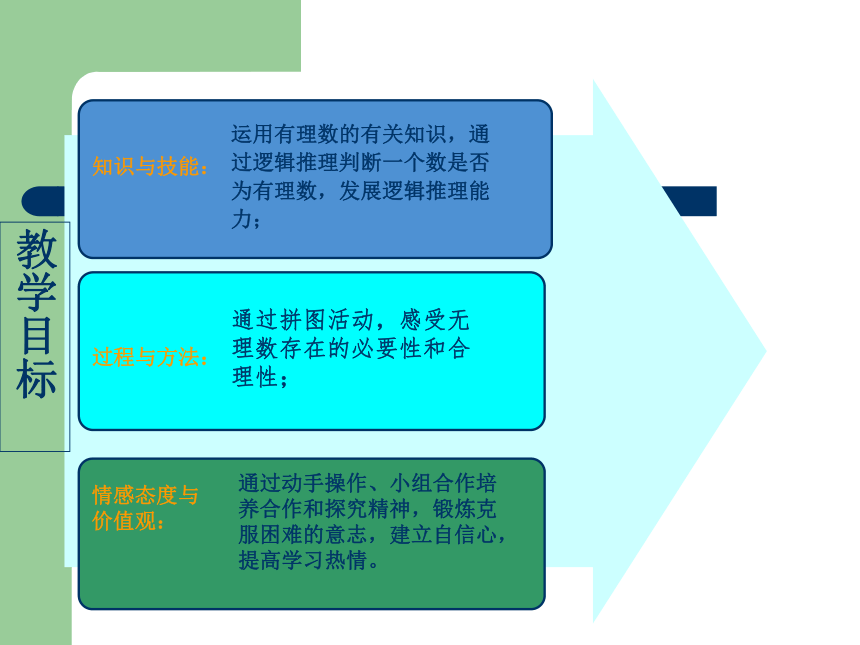 教学目标

知识与技能：

运用有理数的有关知识，通过逻辑推理判断一个数是否为有理数，发展逻辑推理能力；

过程与方法：

通过拼图活动，感受无理数存在的必要性和合理性；

情感态度与价值观：

通过动手操作、小组合作培养合作和探究精神，锻炼克服困难的意志，建立自信心，提高学习热情。